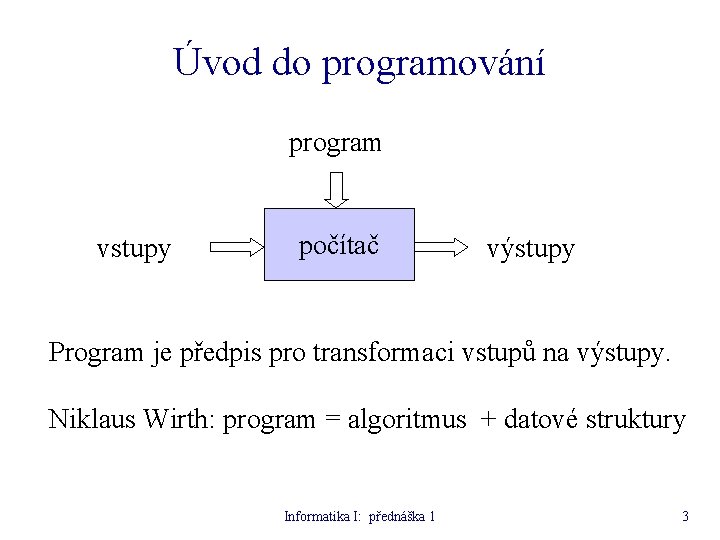 Úvod do programování

program

vstupy

počítač

výstupy

Program je předpis pro transformaci vstupů na výstupy.

Niklaus Wirth: program = algoritmus + datové struktury

Informatika I: přednáška 1

3